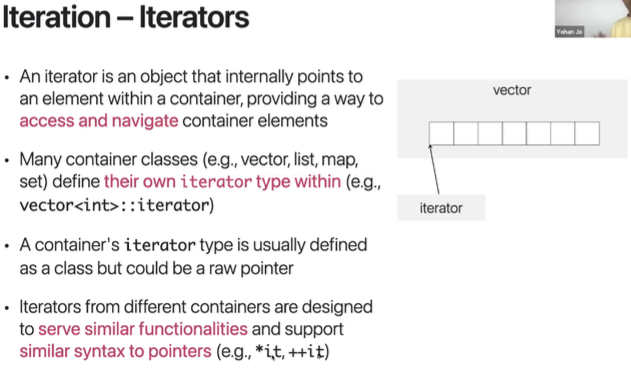 Iteration – Iterators

Yohan Jo

• An iterator is an object that internally points to an element within a container, providing a way to access and navigate container elements

• Many container classes (e.g., vector, list, map, set) define their own iterator type within (e.g., vector<int>::iterator)

• A container's iterator type is usually defined as a class but could be a raw pointer

• Iterators from different containers are designed to serve similar functionalities and support similar syntax to pointers (e.g., *it, ++it)

vector

iterator